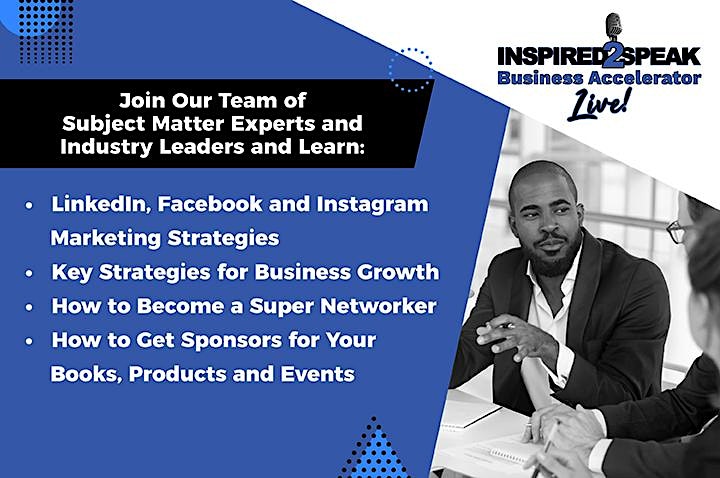 INSPIRED2SPEAK
Business Accelerator
Live!

Join Our Team of Subject Matter Experts and Industry Leaders and Learn:

• LinkedIn, Facebook and Instagram Marketing Strategies
• Key Strategies for Business Growth
• How to Become a Super Networker
• How to Get Sponsors for Your Books, Products and Events